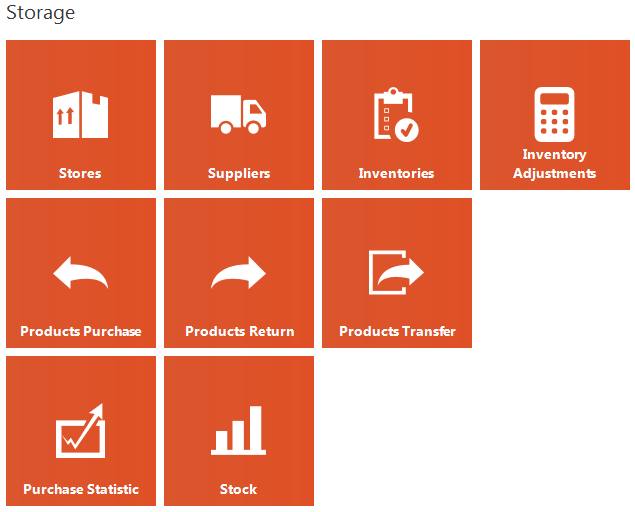 Storage

Stores

Suppliers

Inventories

Inventory Adjustments

Products Purchase

Products Return

Products Transfer

Purchase Statistic

Stock